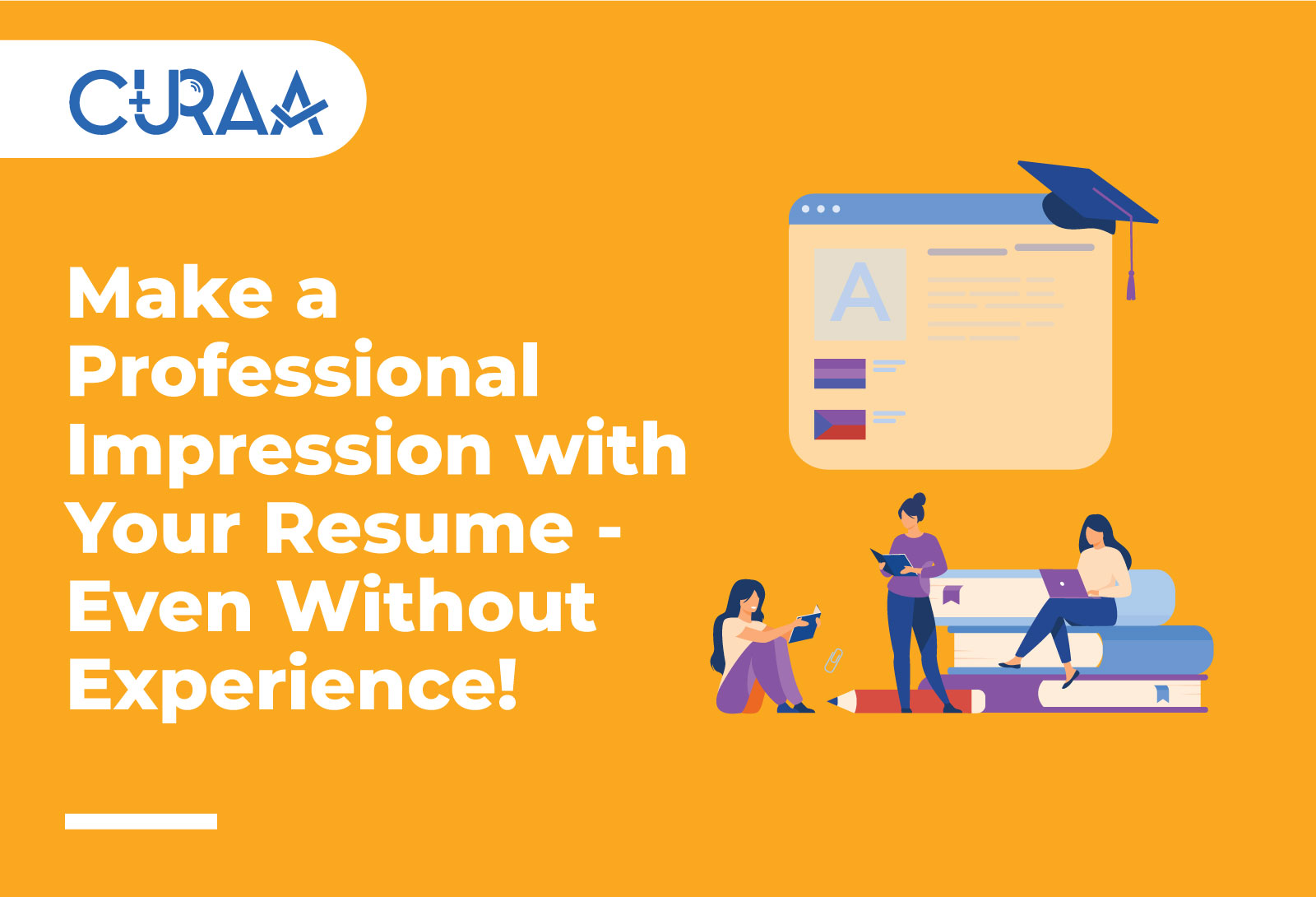 CURAA

Make a Professional Impression with Your Resume - Even Without Experience!

A